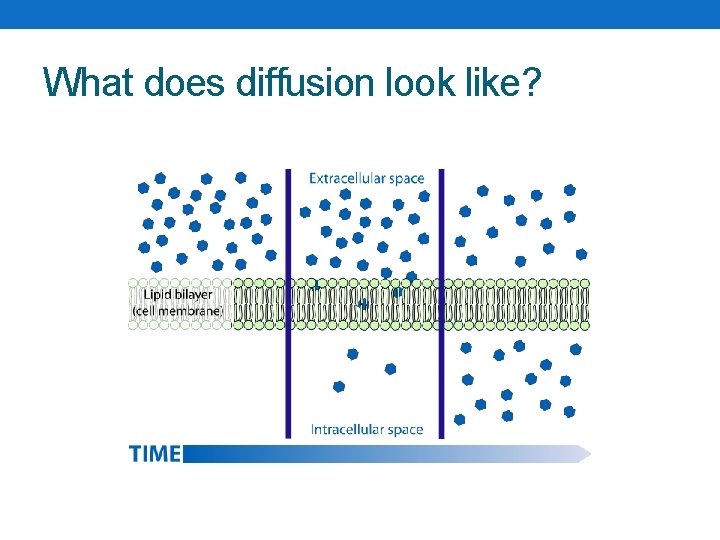 What does diffusion look like?

Extracellular space

Lipid bilayer (cell membrane)

Intracellular space

TIME